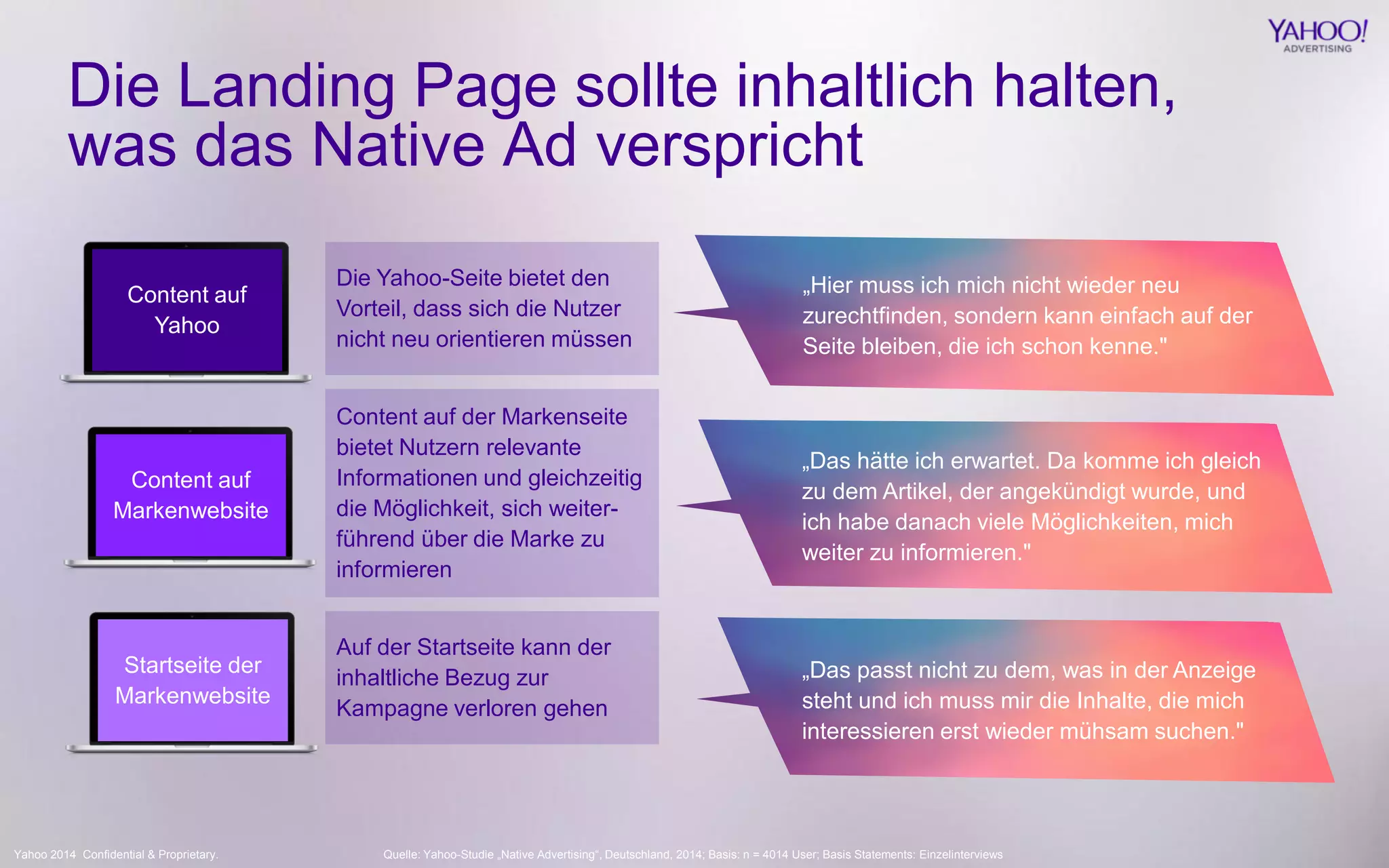 YAHOO!
ADVERTISING

Die Landing Page sollte inhaltlich halten, was das Native Ad verspricht

Content auf Yahoo

Die Yahoo-Seite bietet den Vorteil, dass sich die Nutzer nicht neu orientieren müssen

„Hier muss ich mich nicht wieder neu zurechtfinden, sondern kann einfach auf der Seite bleiben, die ich schon kenne."

Content auf Markenwebsite

Content auf der Markenseite bietet Nutzern relevante Informationen und gleichzeitig die Möglichkeit, sich weiterführend über die Marke zu informieren

„Das hätte ich erwartet. Da komme ich gleich zu dem Artikel, der angekündigt wurde, und ich habe danach viele Möglichkeiten, mich weiter zu informieren."

Startseite der Markenwebsite

Auf der Startseite kann der inhaltliche Bezug zur Kampagne verloren gehen

„Das passt nicht zu dem, was in der Anzeige steht und ich muss mir die Inhalte, die mich interessieren erst wieder mühsam suchen."

Yahoo 2014 Confidential & Proprietary.

Quelle: Yahoo-Studie „Native Advertising", Deutschland, 2014; Basis: n = 4014 User; Basis Statements: Einzelinterviews